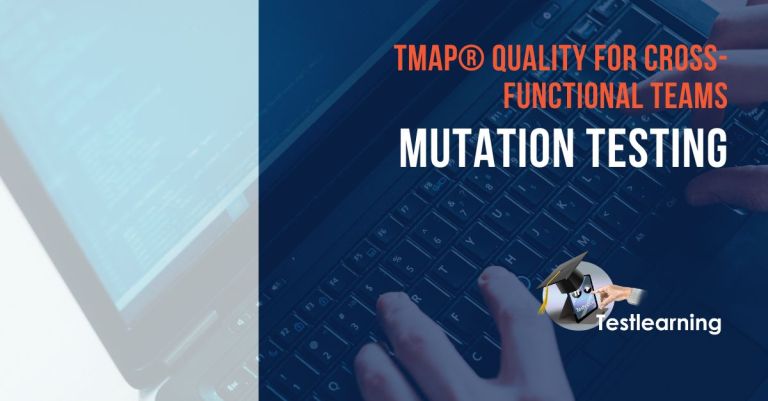 TMAP® QUALITY FOR CROSS-FUNCTIONAL TEAMS

MUTATION TESTING

Testlearning